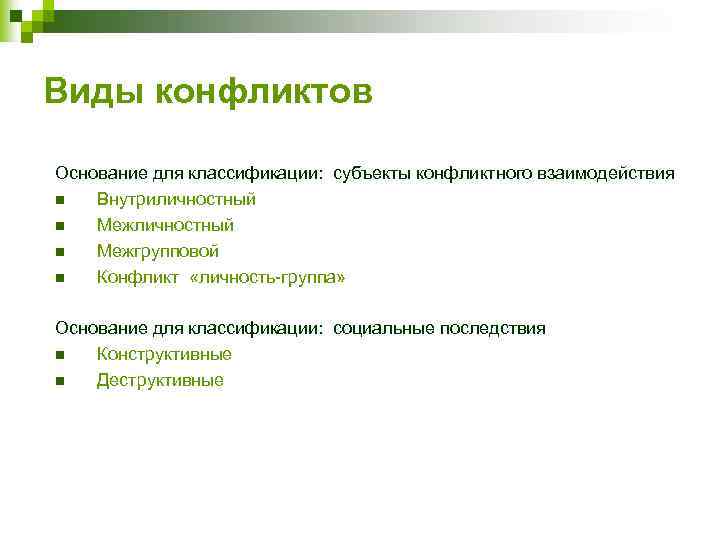 Виды конфликтов

Основание для классификации: субъекты конфликтного взаимодействия
- Внутриличностный
- Межличностный
- Межгрупповой
- Конфликт «личность-группа»

Основание для классификации: социальные последствия
- Конструктивные
- Деструктивные